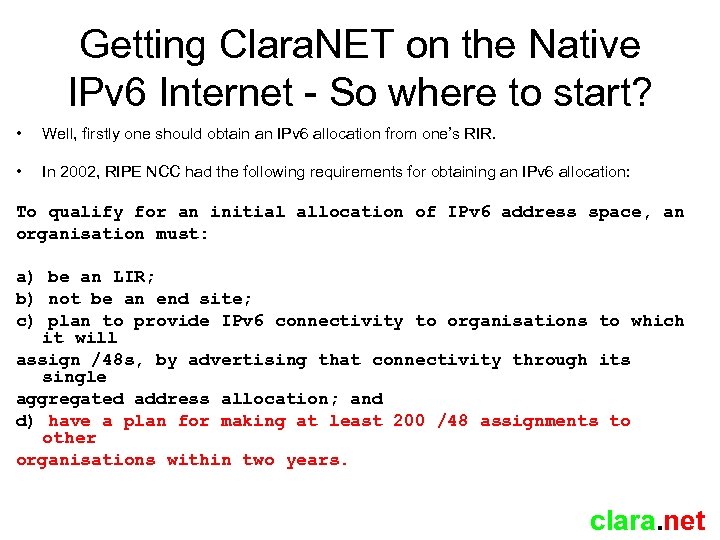 Getting ClaraNET on the Native IPv6 Internet - So where to start?

• Well, firstly one should obtain an IPv6 allocation from one's RIR.

• In 2002, RIPE NCC had the following requirements for obtaining an IPv6 allocation:

To qualify for an initial allocation of IPv6 address space, an organisation must:

a) be an LIR;
b) not be an end site;
c) plan to provide IPv6 connectivity to organisations to which it will
assign /48s, by advertising that connectivity through its single
aggregated address allocation; and
d) have a plan for making at least 200 /48 assignments to other
organisations within two years.

clara.net